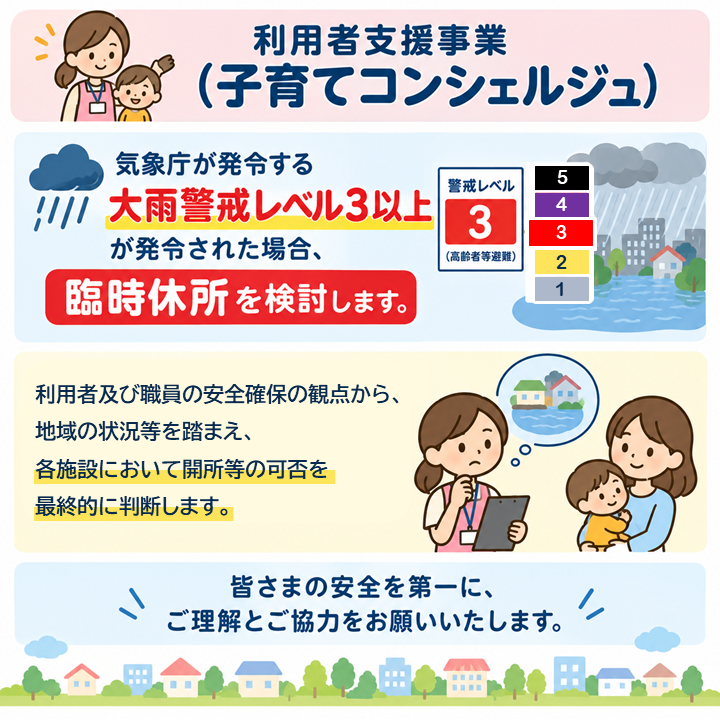 利用者支援事業
(子育てコンシェルジュ)

気象庁が発令する
大雨警戒レベル3以上
が発令された場合、
臨時休所を検討します。

警戒レベル
3
(高齢者等避難)

5
4
3
2
1

利用者及び職員の安全確保の観点から、
地域の状況等を踏まえ、
各施設において開所等の可否を
最終的に判断します。

皆さまの安全を第一に、
ご理解とご協力をお願いいたします。